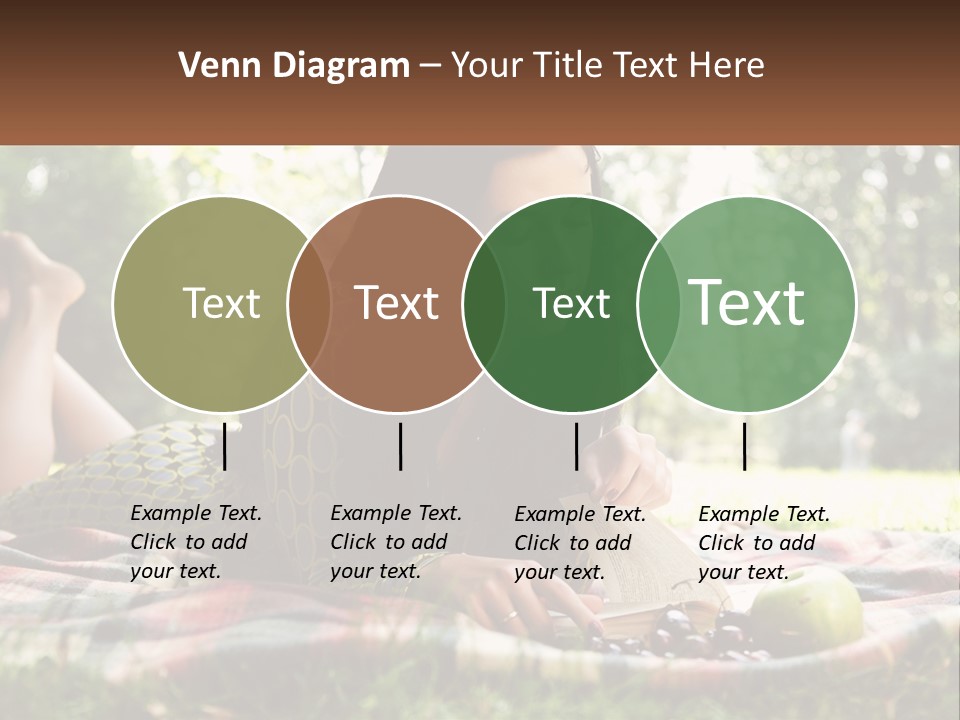 Venn Diagram – Your Title Text Here

Text

Text

Text

Text

Example Text. Click to add your text.

Example Text. Click to add your text.

Example Text. Click to add your text.

Example Text. Click to add your text.